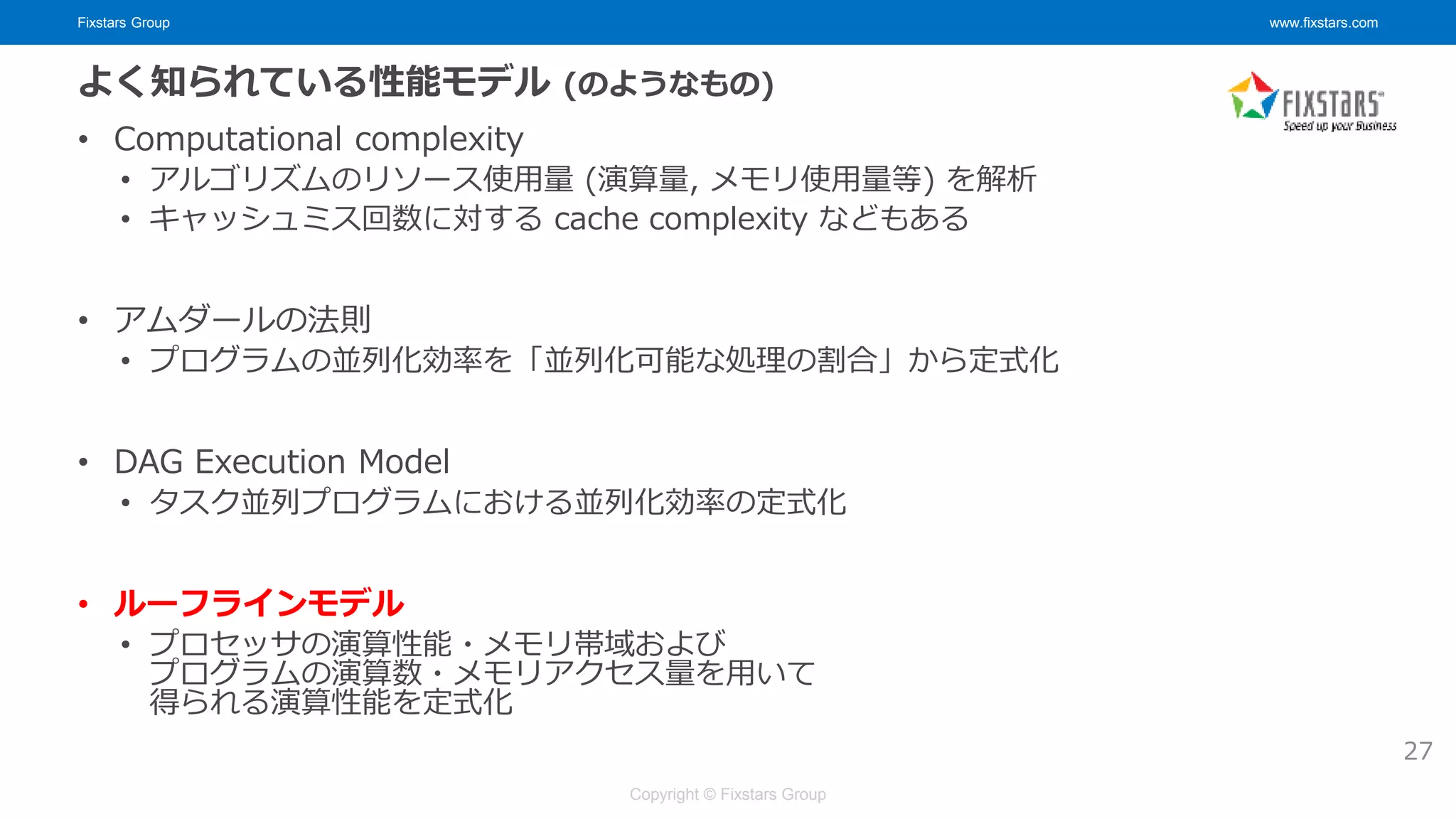 Fixstars Group

www.fixstars.com

よく知られている性能モデル (のようなもの)

FIXSTARS Speed up your Business

• Computational complexity
 • アルゴリズムのリソース使用量 (演算量, メモリ使用量等) を解析
 • キャッシュミス回数に対する cache complexity などもある

• アムダールの法則
 • プログラムの並列化効率を「並列化可能な処理の割合」から定式化

• DAG Execution Model
 • タスク並列プログラムにおける並列化効率の定式化

• ルーフラインモデル
 • プロセッサの演算性能・メモリ帯域および プログラムの演算数・メモリアクセス量を用いて 得られる演算性能を定式化

27

Copyright © Fixstars Group